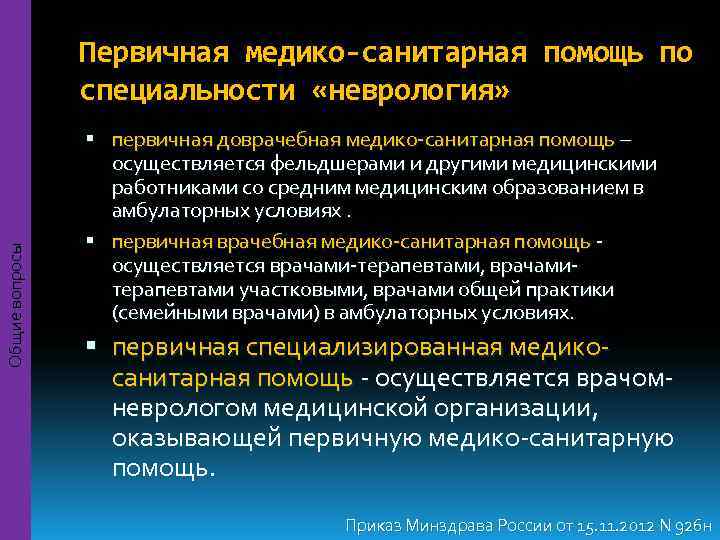 Общие вопросы

Первичная медико-санитарная помощь по специальности «неврология»

▪ первичная доврачебная медико-санитарная помощь – осуществляется фельдшерами и другими медицинскими работниками со средним медицинским образованием в амбулаторных условиях .

▪ первичная врачебная медико-санитарная помощь - осуществляется врачами-терапевтами, врачами-терапевтами участковыми, врачами общей практики (семейными врачами) в амбулаторных условиях.

▪ первичная специализированная медико-санитарная помощь - осуществляется врачом-неврологом медицинской организации, оказывающей первичную медико-санитарную помощь.

Приказ Минздрава России от 15.11.2012 N 926н